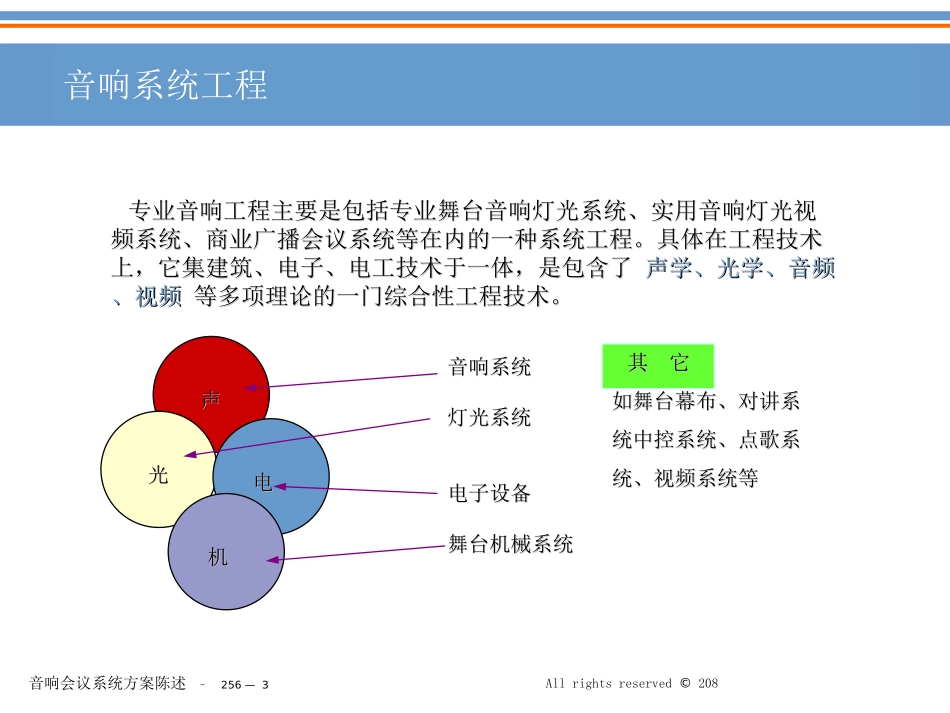 音响系统工程

专业音响工程主要是包括专业舞台音响灯光系统、实用音响灯光视频系统、商业广播会议系统等在内的一种系统工程。具体在工程技术上，它集建筑、电子、电工技术于一体，是包含了 声学、光学、音频、视频 等多项理论的一门综合性工程技术。

声
光
电
机

音响系统
灯光系统
电子设备
舞台机械系统

其 它
如舞台幕布、对讲系统中控系统、点歌系统、视频系统等

音响会议系统方案陈述 - 256 — 3

All rights reserved © 208